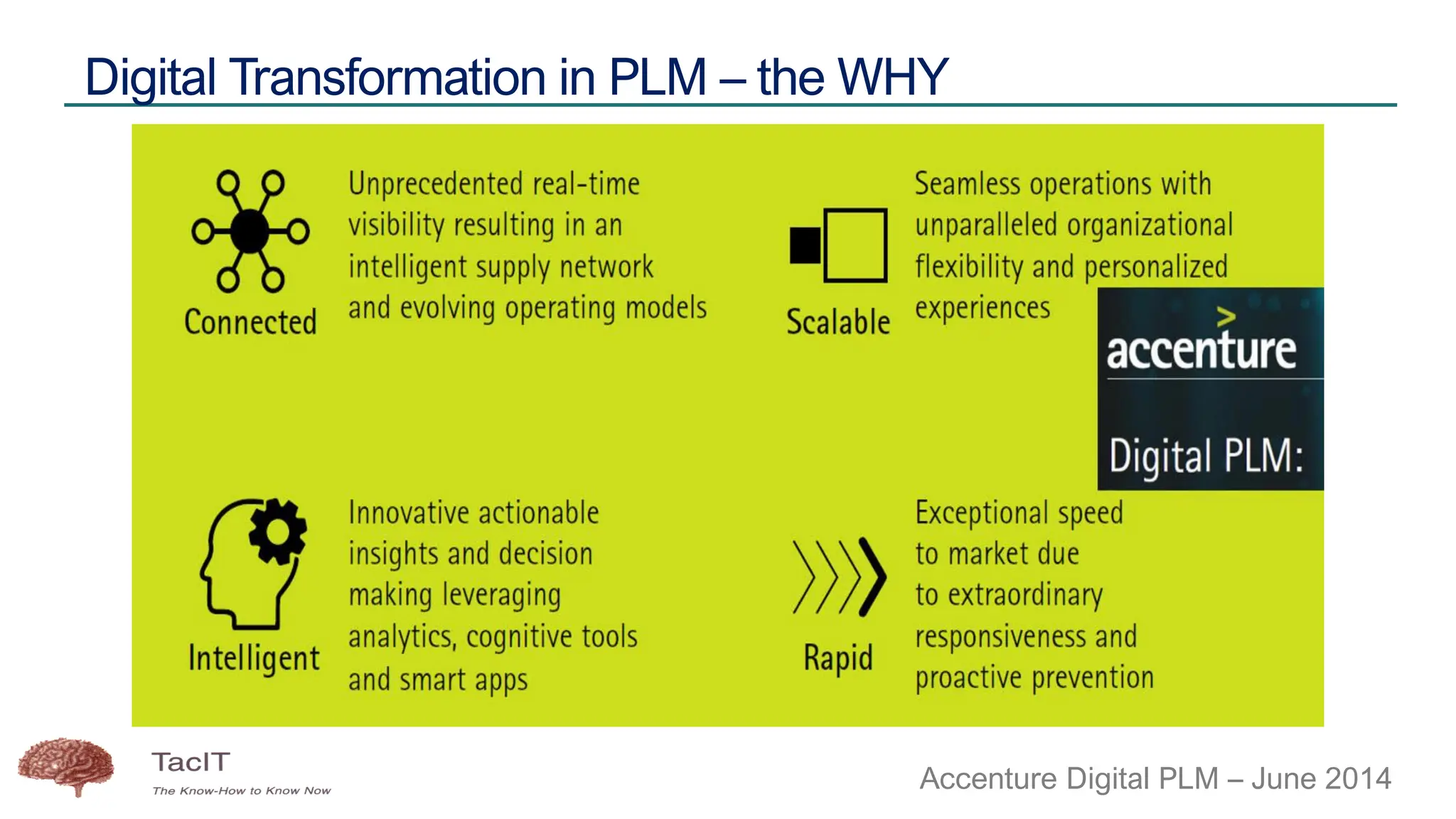 Digital Transformation in PLM – the WHY

Connected

Unprecedented real-time visibility resulting in an intelligent supply network and evolving operating models

Scalable

Seamless operations with unparalleled organizational flexibility and personalized experiences

accenture

Digital PLM:

Intelligent

Innovative actionable insights and decision making leveraging analytics, cognitive tools and smart apps

Rapid

Exceptional speed to market due to extraordinary responsiveness and proactive prevention

TacIT
The Know-How to Know Now

Accenture Digital PLM – June 2014